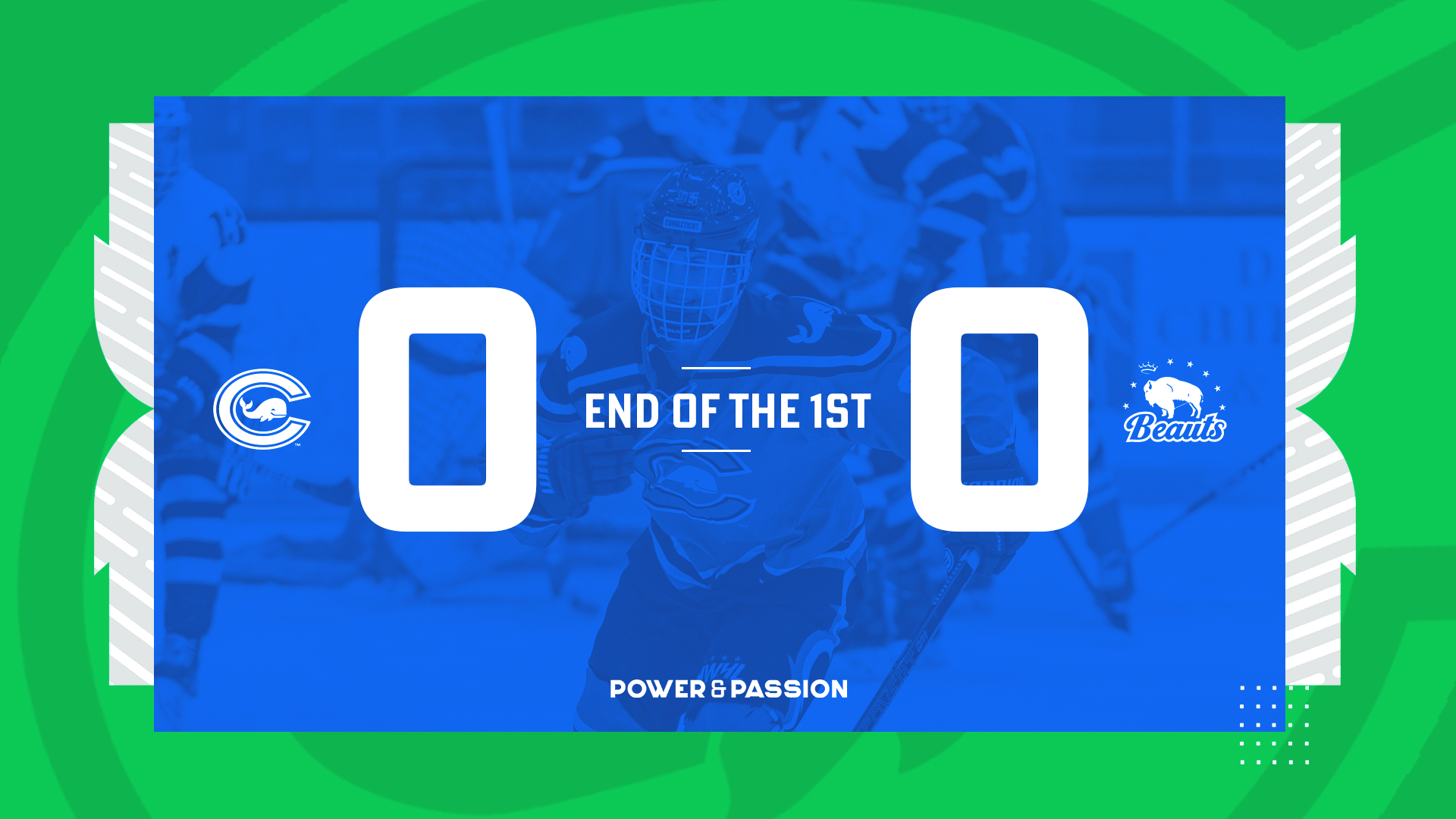 0

END OF THE 1ST

0

Beauts

POWER & PASSION